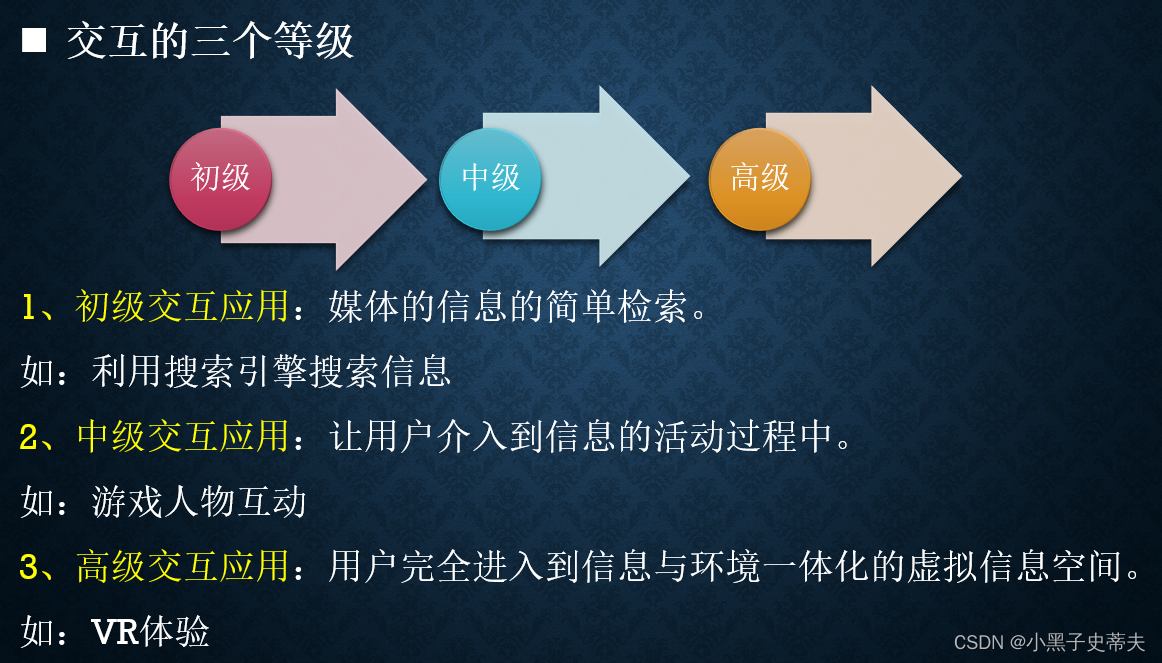 ■ 交互的三个等级

初级

中级

高级

1、初级交互应用：媒体的信息的简单检索。

如：利用搜索引擎搜索信息

2、中级交互应用：让用户介入到信息的活动过程中。

如：游戏人物互动

3、高级交互应用：用户完全进入到信息与环境一体化的虚拟信息空间。

如：VR体验

CSDN @小黑子史蒂夫